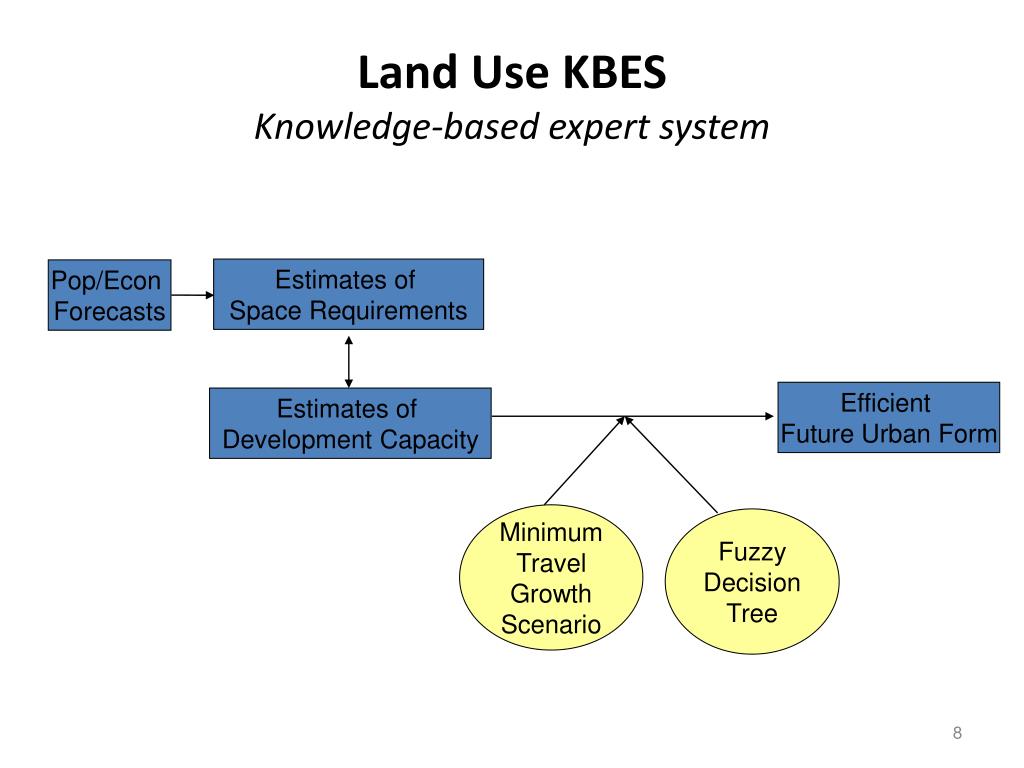 Land Use KBES

Knowledge-based expert system

Pop/Econ Forecasts

Estimates of Space Requirements

Estimates of Development Capacity

Efficient Future Urban Form

Minimum Travel Growth Scenario

Fuzzy Decision Tree

8